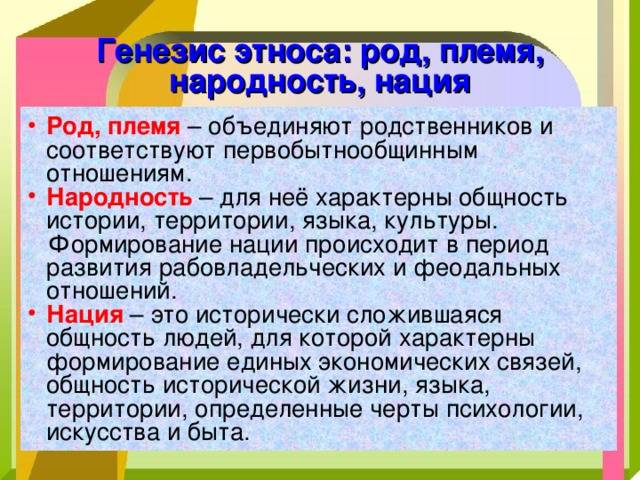 Генезис этноса: род, племя, народность, нация

• Род, племя – объединяют родственников и соответствуют первобытнообщинным отношениям.
• Народность – для неё характерны общность истории, территории, языка, культуры. Формирование нации происходит в период развития рабовладельческих и феодальных отношений.
• Нация – это исторически сложившаяся общность людей, для которой характерны формирование единых экономических связей, общность исторической жизни, языка, территории, определенные черты психологии, искусства и быта.